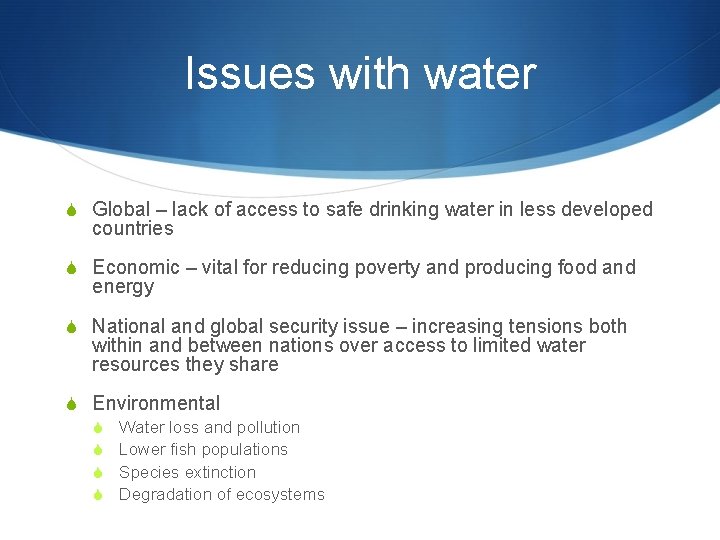 Issues with water

Global – lack of access to safe drinking water in less developed countries

Economic – vital for reducing poverty and producing food and energy

National and global security issue – increasing tensions both within and between nations over access to limited water resources they share

Environmental

Water loss and pollution

Lower fish populations

Species extinction

Degradation of ecosystems